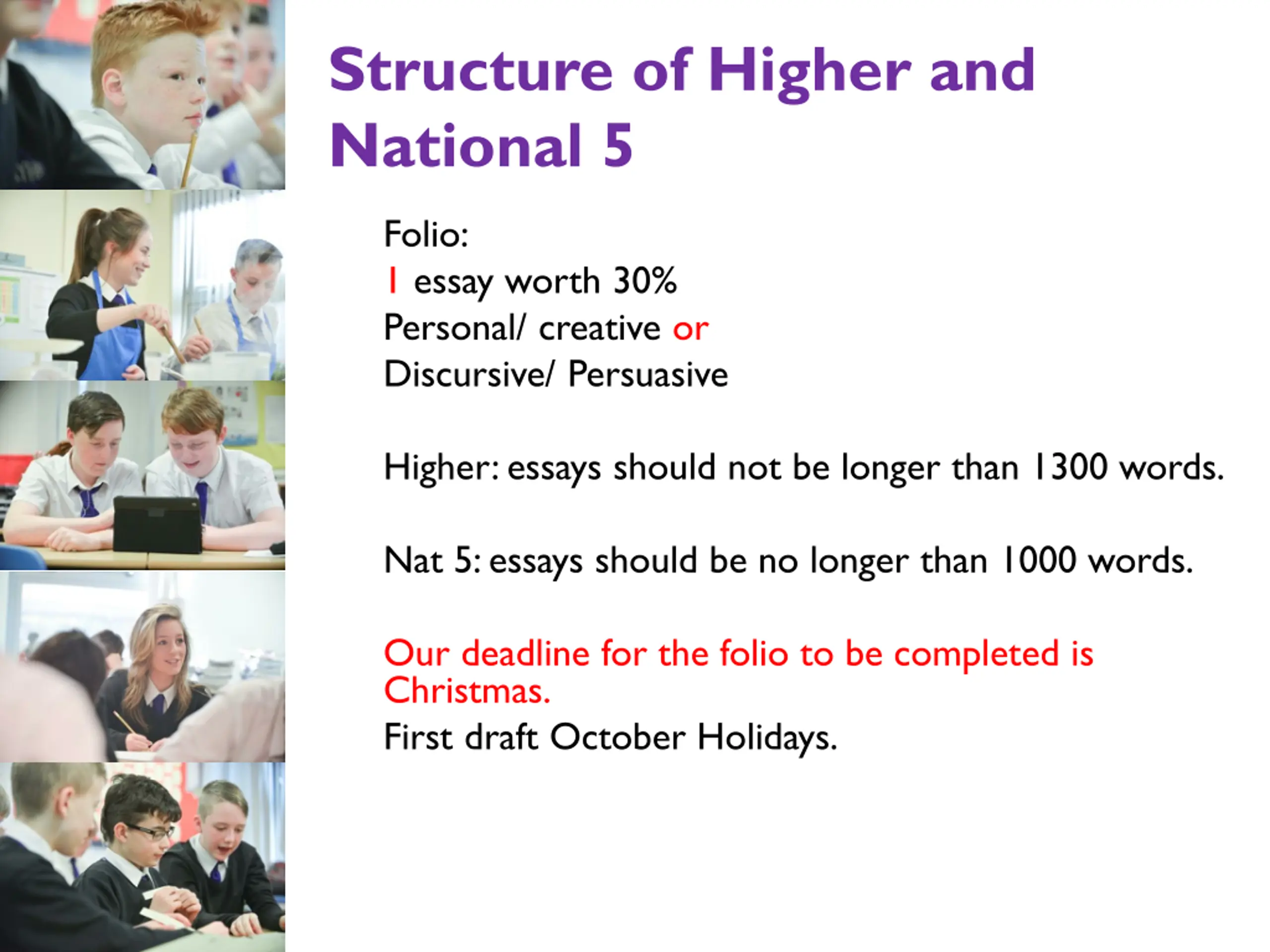 Structure of Higher and National 5

Folio:
1 essay worth 30%
Personal/ creative or
Discursive/ Persuasive

Higher: essays should not be longer than 1300 words.

Nat 5: essays should be no longer than 1000 words.

Our deadline for the folio to be completed is Christmas.
First draft October Holidays.